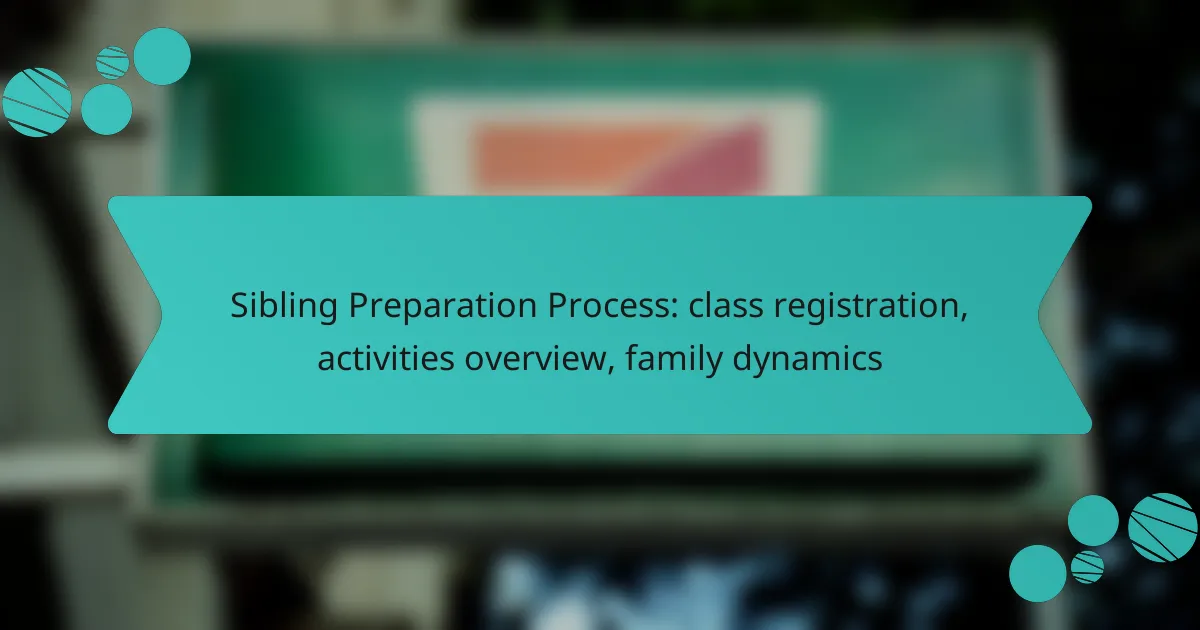 Sibling Preparation Process: class registration, activities overview, family dynamics